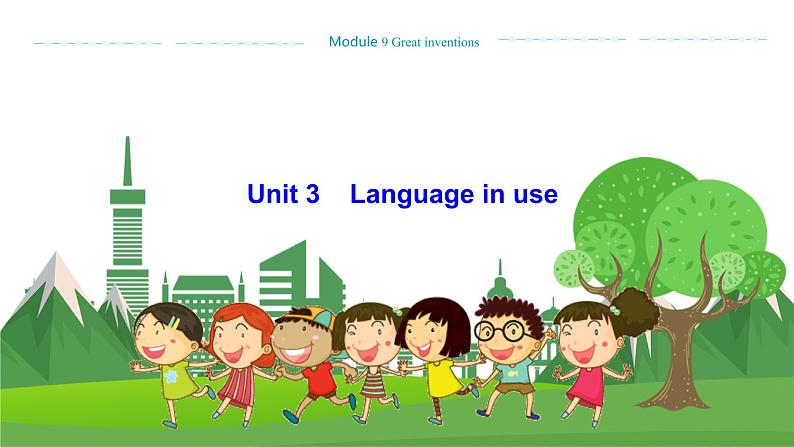 Module 9 Great inventions

Unit 3 Language in use